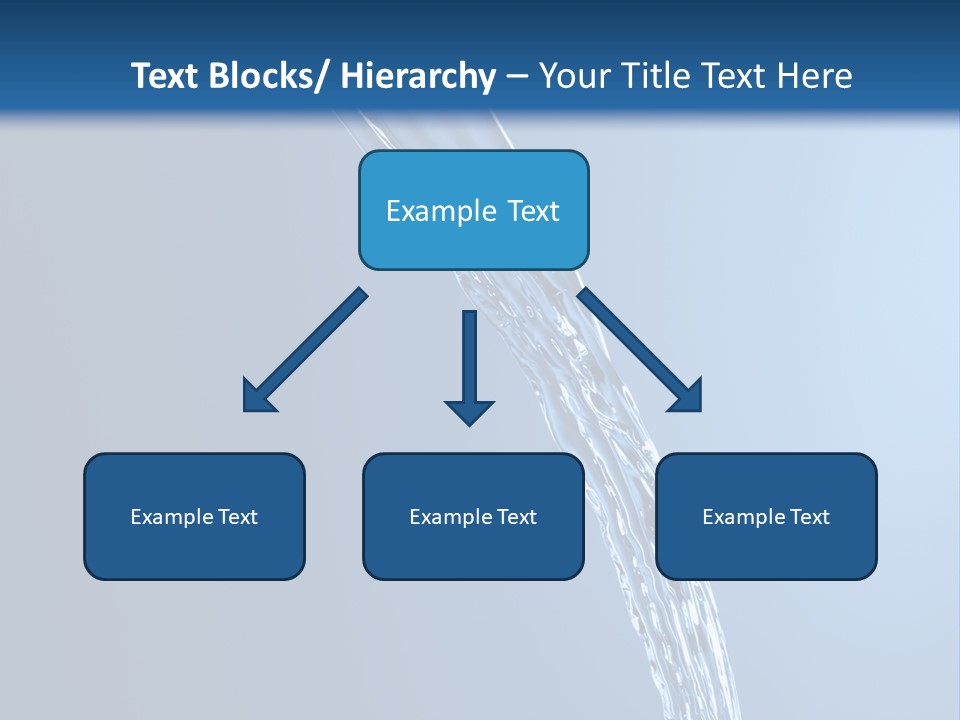 Text Blocks/ Hierarchy – Your Title Text Here

Example Text

Example Text

Example Text

Example Text